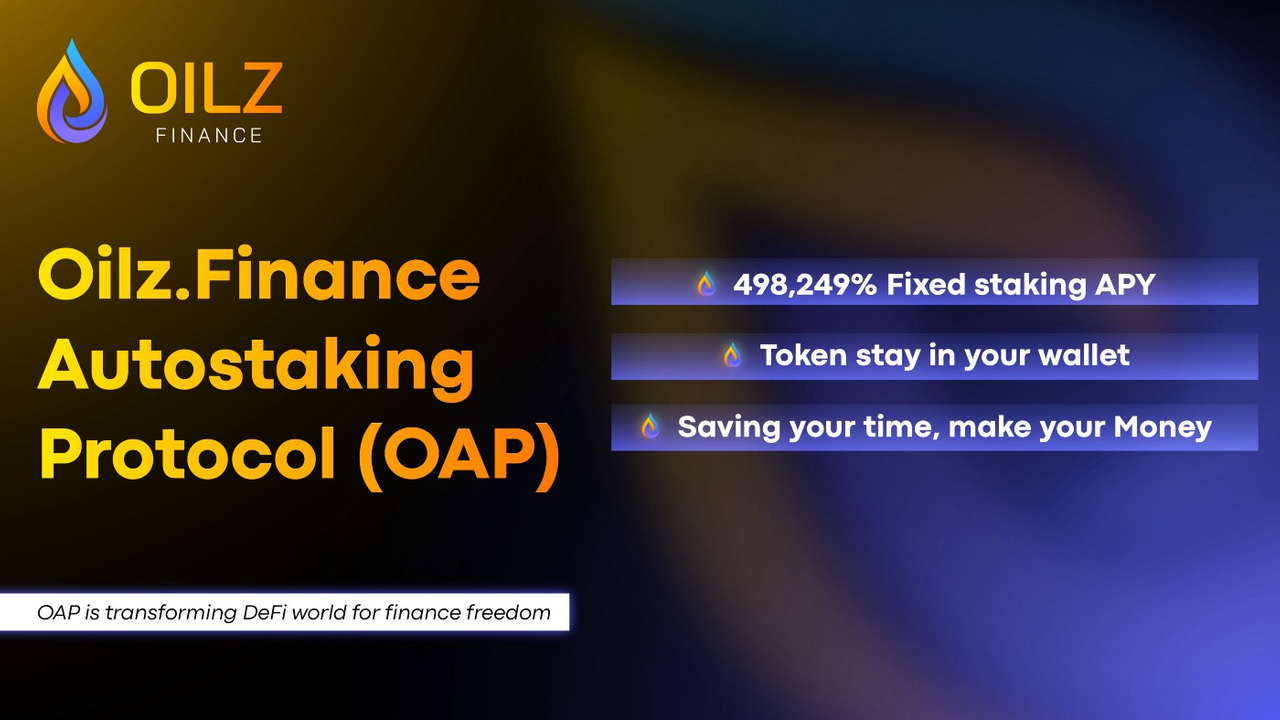 OILZ
FINANCE

Oilz.Finance Autostaking Protocol (OAP)

498,249% Fixed staking APY

Token stay in your wallet

Saving your time, make your Money

OAP is transforming DeFi world for finance freedom